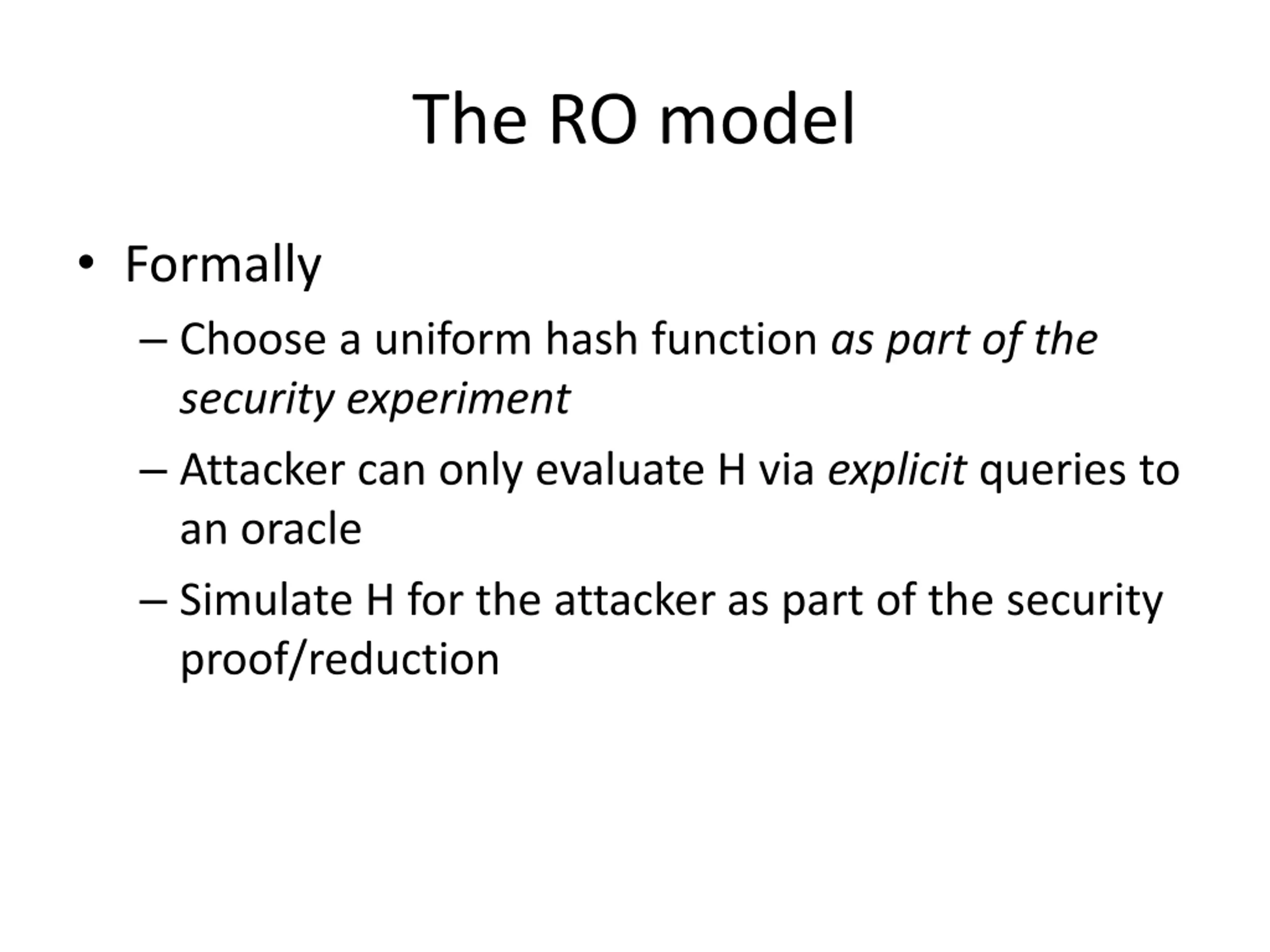 The RO model

• Formally

– Choose a uniform hash function as part of the security experiment

– Attacker can only evaluate H via explicit queries to an oracle

– Simulate H for the attacker as part of the security proof/reduction